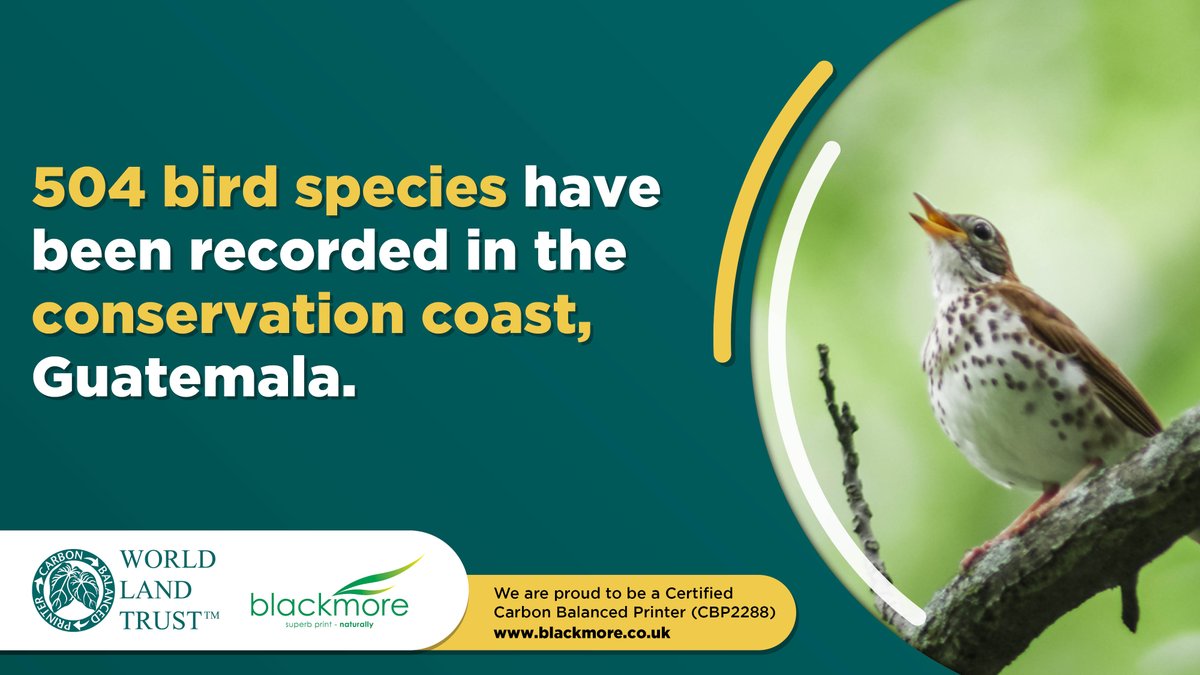 504 bird species have been recorded in the conservation coast, Guatemala.

CARBON BALANCED PRINTER

WORLD LAND TRUST™

blackmore
superb print - naturally

We are proud to be a Certified Carbon Balanced Printer (CBP2288)
www.blackmore.co.uk